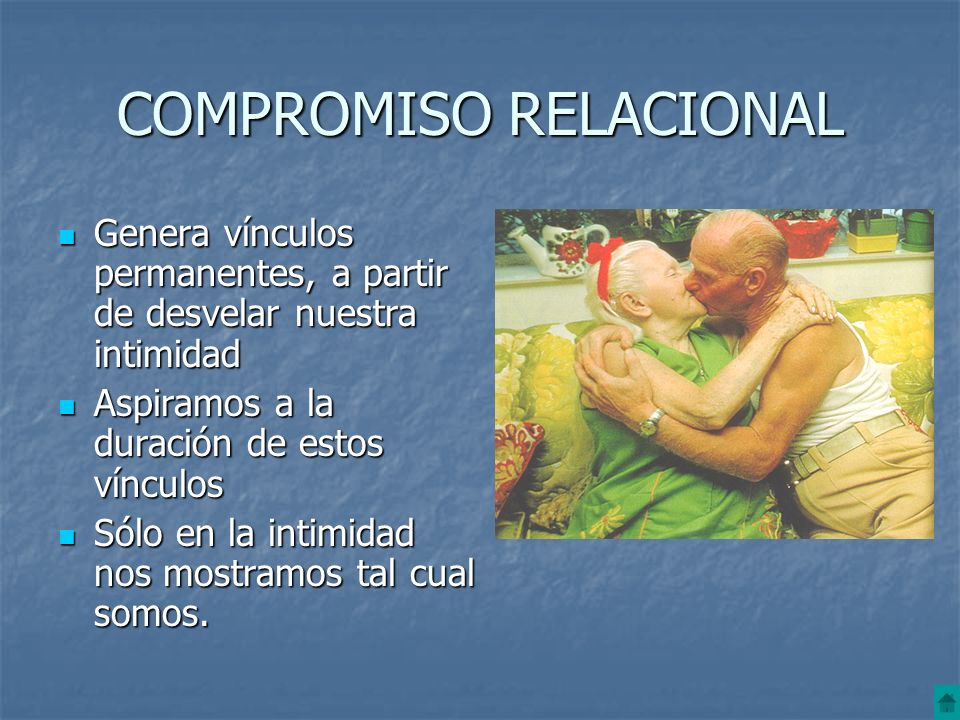 COMPROMISO RELACIONAL

- Genera vínculos permanentes, a partir de desvelar nuestra intimidad
- Aspiramos a la duración de estos vínculos
- Sólo en la intimidad nos mostramos tal cual somos.